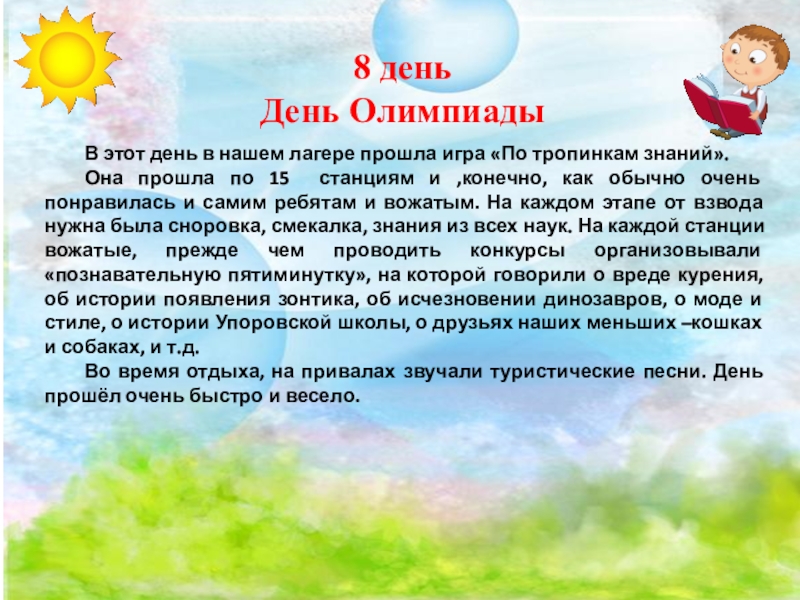 8 день
День Олимпиады

В этот день в нашем лагере прошла игра «По тропинкам знаний».

Она прошла по 15 станциям и ,конечно, как обычно очень понравилась и самим ребятам и вожатым. На каждом этапе от взвода нужна была сноровка, смекалка, знания из всех наук. На каждой станции вожатые, прежде чем проводить конкурсы организовывали «познавательную пятиминутку», на которой говорили о вреде курения, об истории появления зонтика, об исчезновении динозавров, о моде и стиле, о истории Упоровской школы, о друзьях наших меньших –кошках и собаках, и т.д.

Во время отдыха, на привалах звучали туристические песни. День прошёл очень быстро и весело.